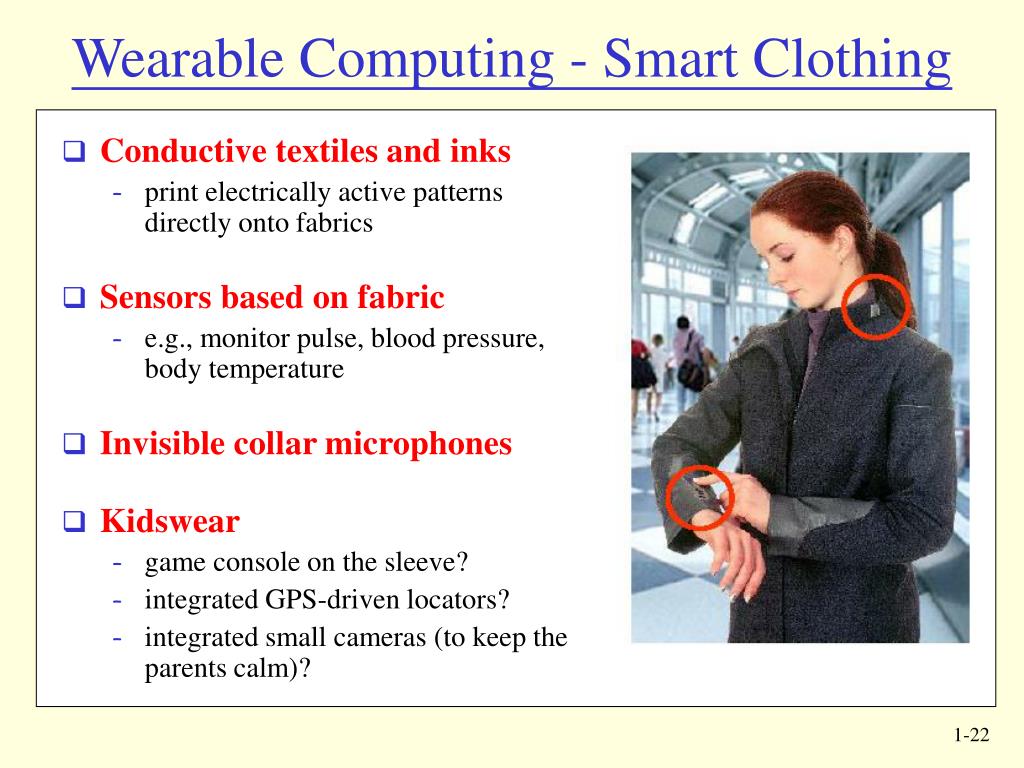 Wearable Computing - Smart Clothing

❑ Conductive textiles and inks
- print electrically active patterns directly onto fabrics

❑ Sensors based on fabric
- e.g., monitor pulse, blood pressure, body temperature

❑ Invisible collar microphones

❑ Kidswear
- game console on the sleeve?
- integrated GPS-driven locators?
- integrated small cameras (to keep the parents calm)?

1-22